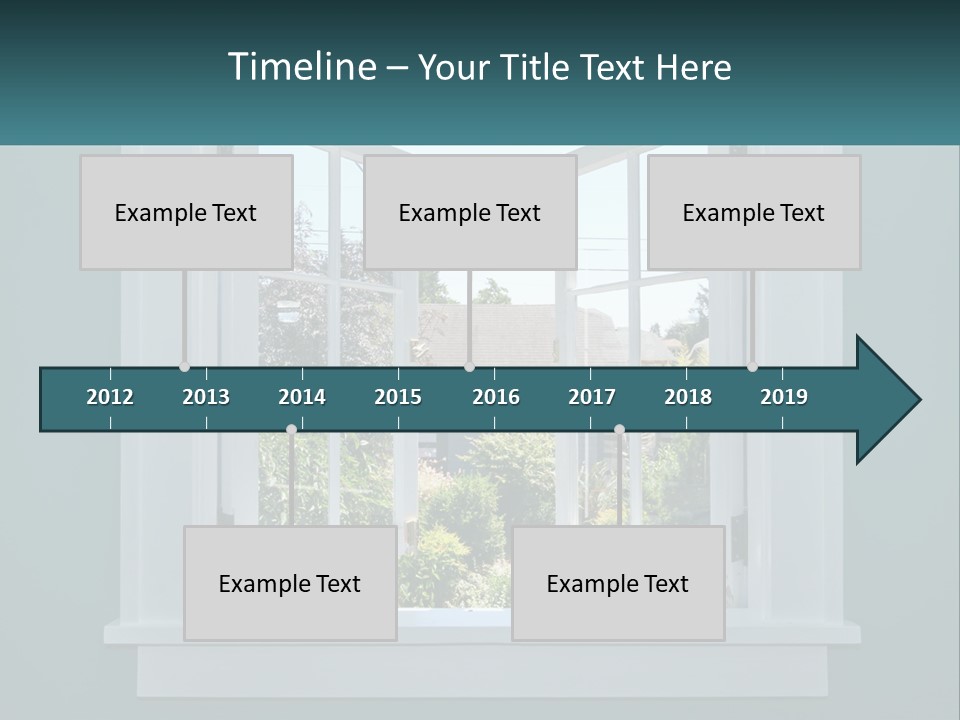 Timeline – Your Title Text Here

Example Text

Example Text

Example Text

2012 2013 2014 2015 2016 2017 2018 2019

Example Text

Example Text